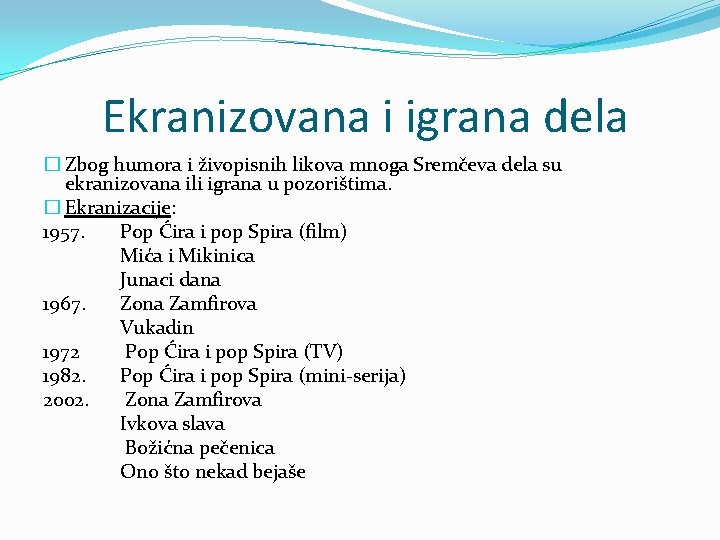 Ekranizovana i igrana dela

Zbog humora i živopisnih likova mnoga Sremčeva dela su ekranizovana ili igrana u pozorištima.

Ekranizacije:

1957. Pop Ćira i pop Spira (film)
Mića i Mikinica
Junaci dana
1967. Zona Zamfirova
Vukadin
1972 Pop Ćira i pop Spira (TV)
1982. Pop Ćira i pop Spira (mini-serija)
2002. Zona Zamfirova
Ivkova slava
Božićna pečenica
Ono što nekad bejaše